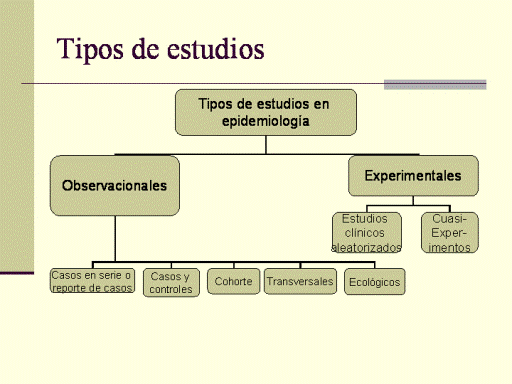 Tipos de estudios

Tipos de estudios en epidemiología

Observacionales

Experimentales

Estudios clínicos aleatorizados

Cuasi-Experimentos

Casos en serie o reporte de casos

Casos y controles

Cohorte

Transversales

Ecológicos